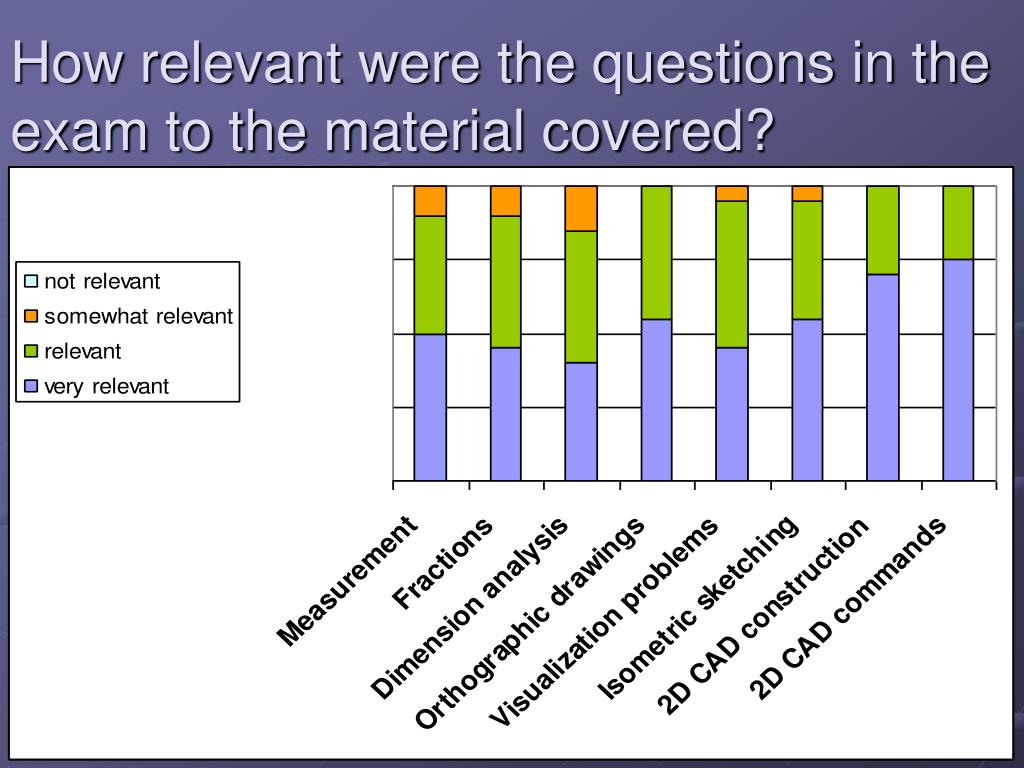 How relevant were the questions in the exam to the material covered?

not relevant
somewhat relevant
relevant
very relevant

Measurement
Fractions
Dimension analysis
Orthographic drawings
Visualization problems
Isometric sketching
2D CAD construction
2D CAD commands